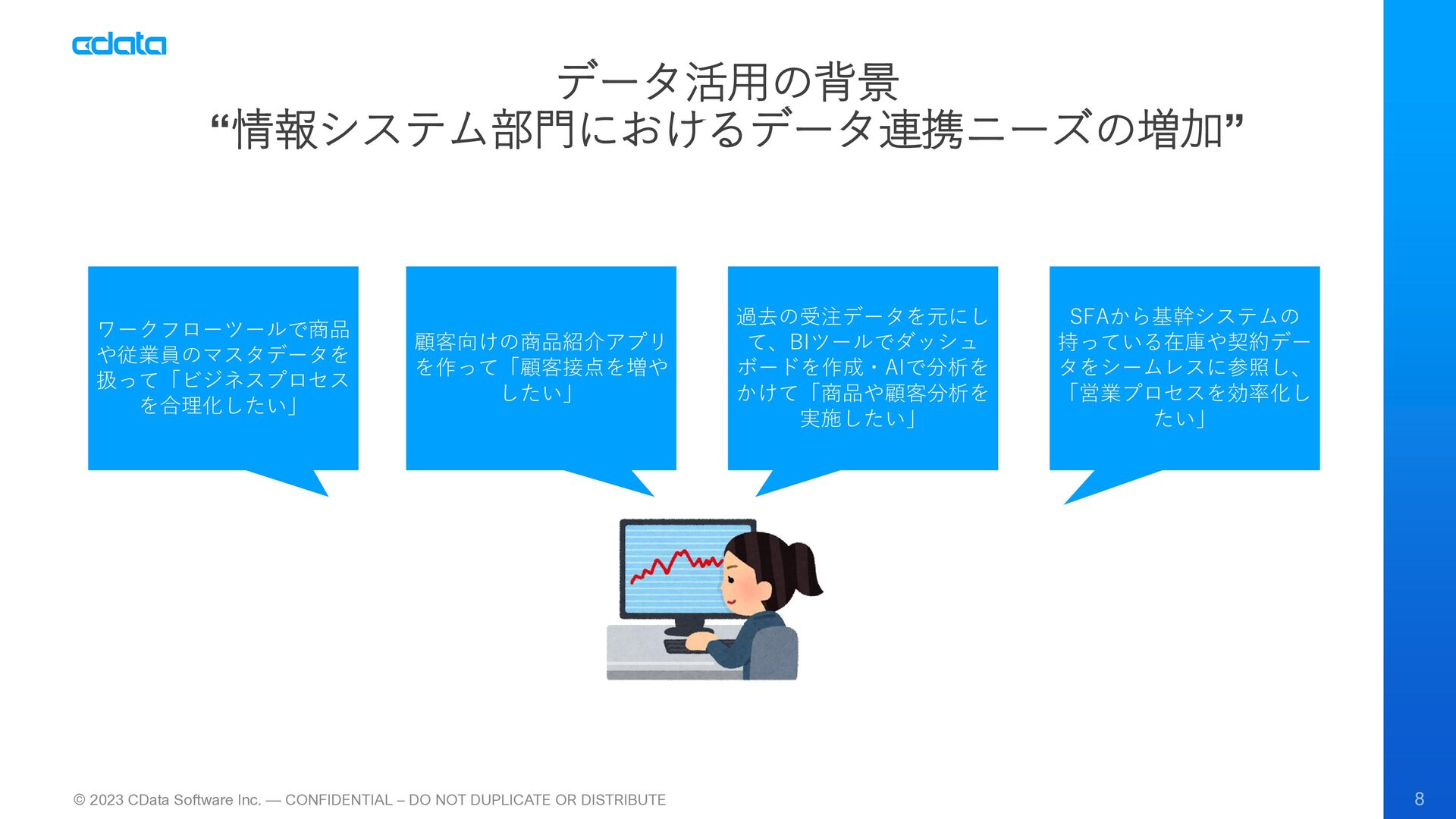 cdata

データ活用の背景
“情報システム部門におけるデータ連携ニーズの増加”

ワークフローツールで商品や従業員のマスタデータを扱って「ビジネスプロセスを合理化したい」

顧客向けの商品紹介アプリを作って「顧客接点を増やしたい」

過去の受注データを元にして、BIツールでダッシュボードを作成・AIで分析をかけて「商品や顧客分析を実施したい」

SFAから基幹システムの持っている在庫や契約データをシームレスに参照し、「営業プロセスを効率化したい」

© 2023 CData Software Inc. — CONFIDENTIAL – DO NOT DUPLICATE OR DISTRIBUTE

8